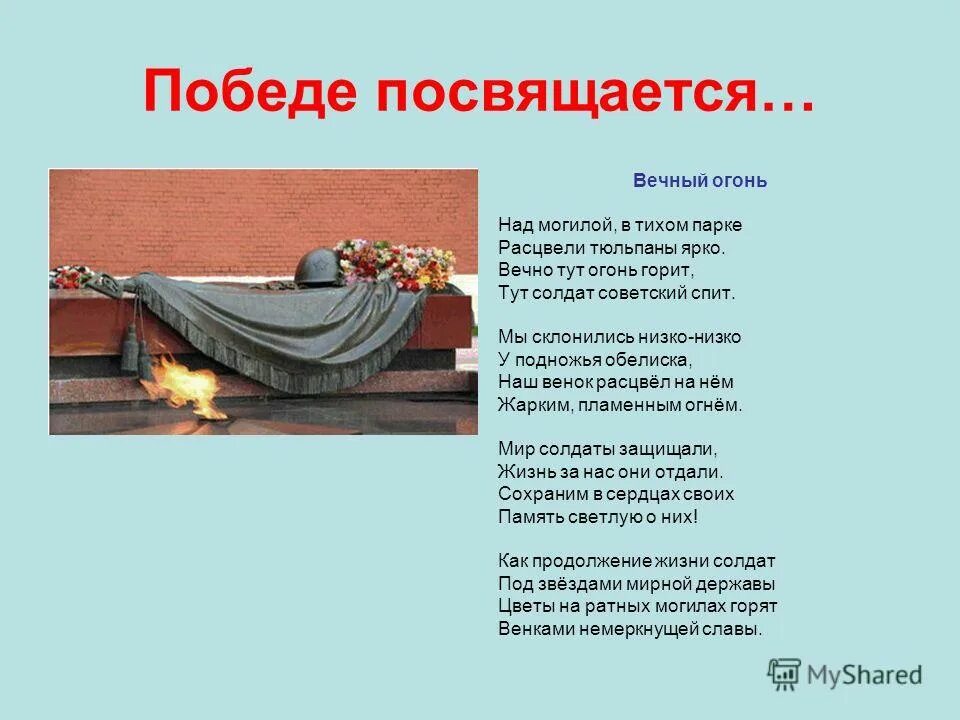 Победе посвящается…

Вечный огонь

Над могилой, в тихом парке
Расцвели тюльпаны ярко.
Вечно тут огонь горит,
Тут солдат советский спит.

Мы склонились низко-низко
У подножья обелиска,
Наш венок расцвёл на нём
Жарким, пламенным огнём.

Мир солдаты защищали,
Жизнь за нас они отдали.
Сохраним в сердцах своих
Память светлую о них!

Как продолжение жизни солдат
Под звёздами мирной державы
Цветы на ратных могилах горят
Венками немеркнущей славы.

MyShared